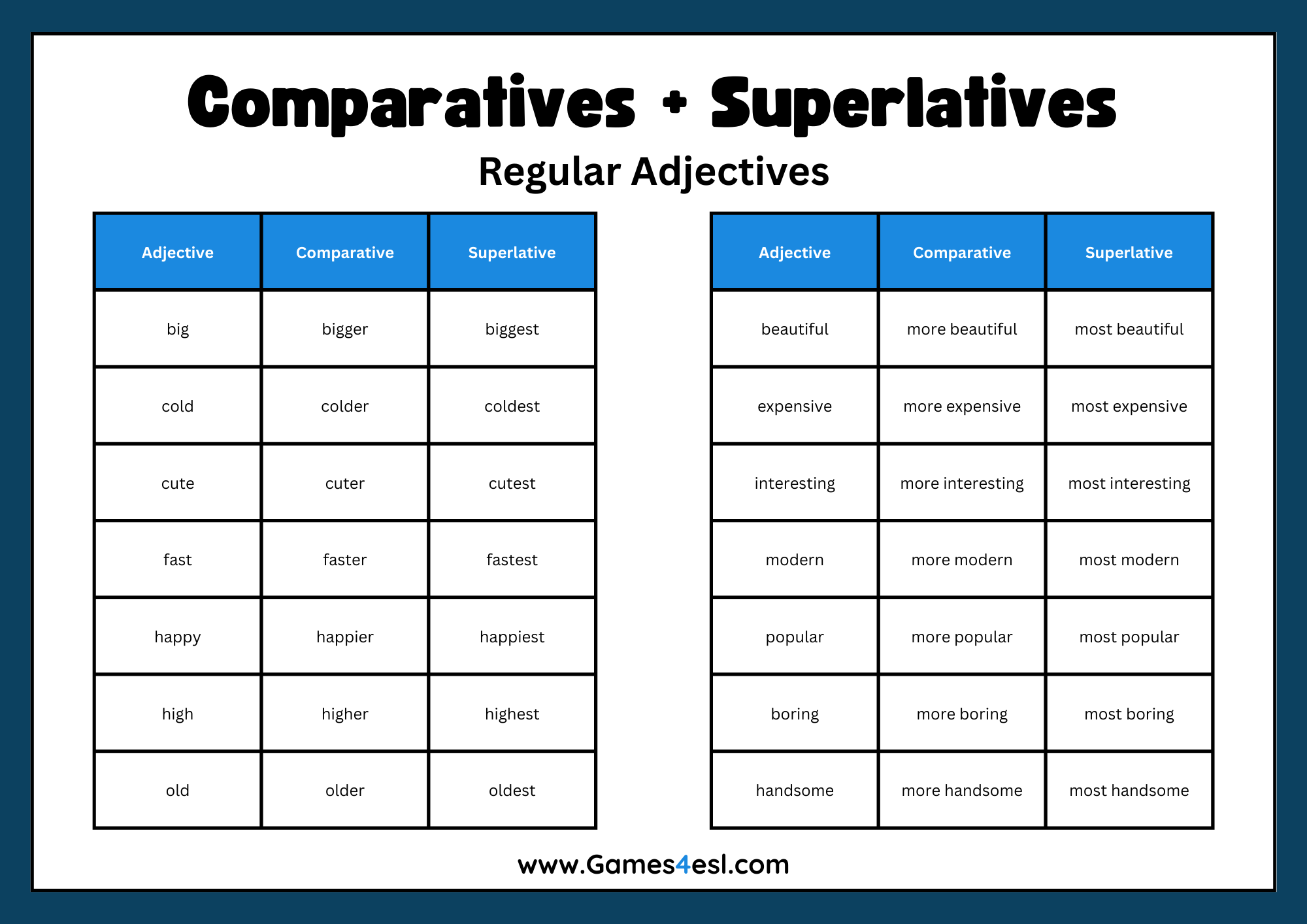 Comparatives + Superlatives

Regular Adjectives

| Adjective | Comparative | Superlative |
|---|---|---|
| big | bigger | biggest |
| cold | colder | coldest |
| cute | cuter | cutest |
| fast | faster | fastest |
| happy | happier | happiest |
| high | higher | highest |
| old | older | oldest |

| Adjective | Comparative | Superlative |
|---|---|---|
| beautiful | more beautiful | most beautiful |
| expensive | more expensive | most expensive |
| interesting | more interesting | most interesting |
| modern | more modern | most modern |
| popular | more popular | most popular |
| boring | more boring | most boring |
| handsome | more handsome | most handsome |

www.Games4esl.com